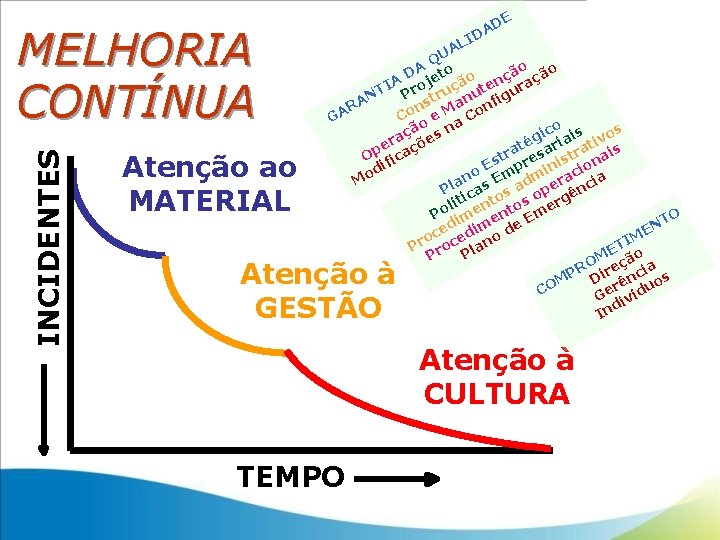 MELHORIA CONTÍNUA

GARANTIA DA QUALIDADE
Projeto
Construção
Operação e Manutenção
Modificações na Configuração

Plano Estratégico
Políticas Empresariais
Procedimentos administrativos
Procedimentos operacionais
Plano de Emergência

COMPROMETIMENTO
Direção
Gerência
Indivíduos

INCIDENTES

Atenção ao MATERIAL

Atenção à GESTÃO

Atenção à CULTURA

TEMPO